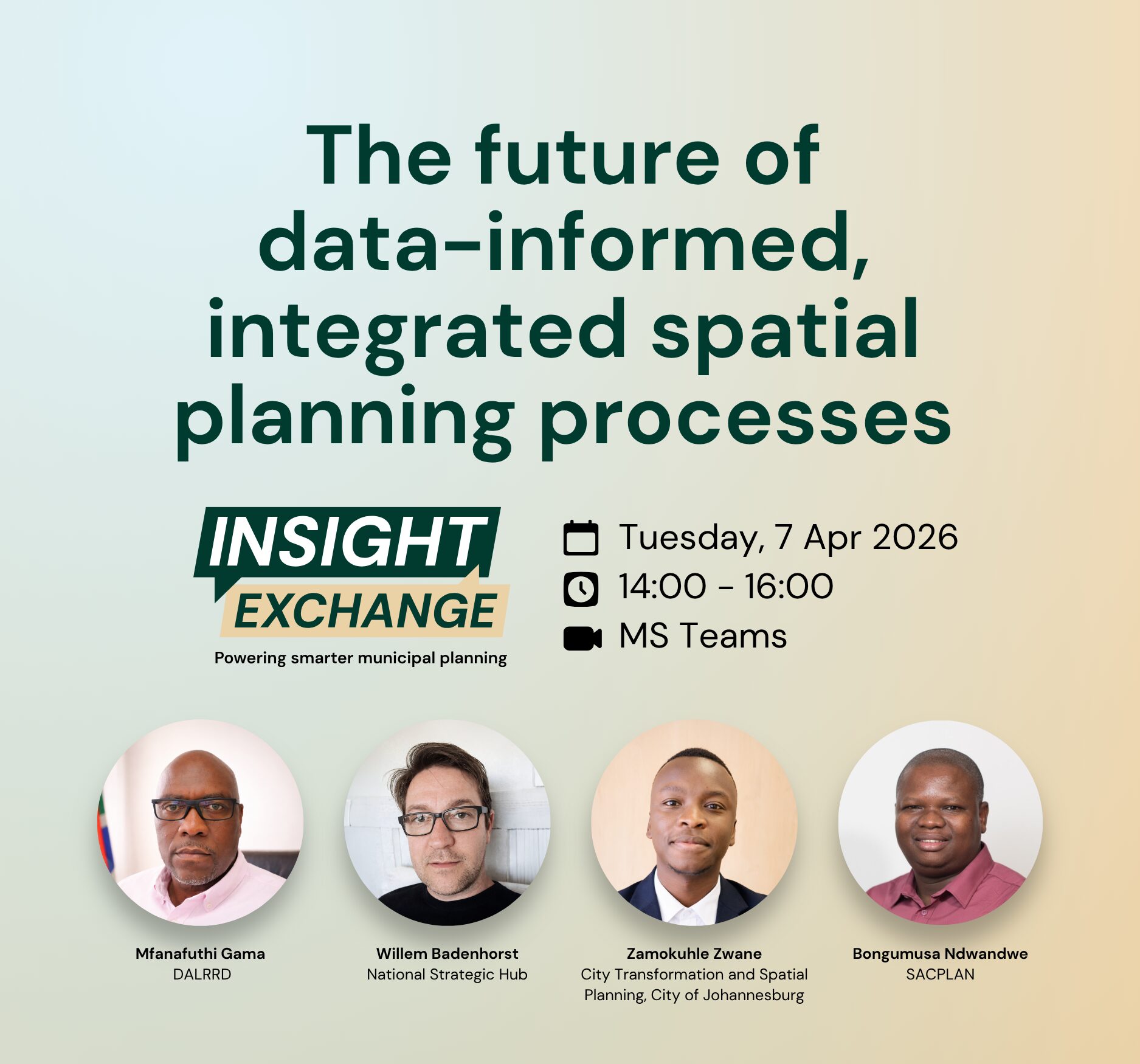 The future of data-informed, integrated spatial planning processes

INSIGHT EXCHANGE
Powering smarter municipal planning

Tuesday, 7 Apr 2026
14:00 - 16:00
MS Teams

Mfanafuthi Gama
DALRRD

Willem Badenhorst
National Strategic Hub

Zamokuhle Zwane
City Transformation and Spatial Planning, City of Johannesburg

Bongumusa Ndwandwe
SACPLAN